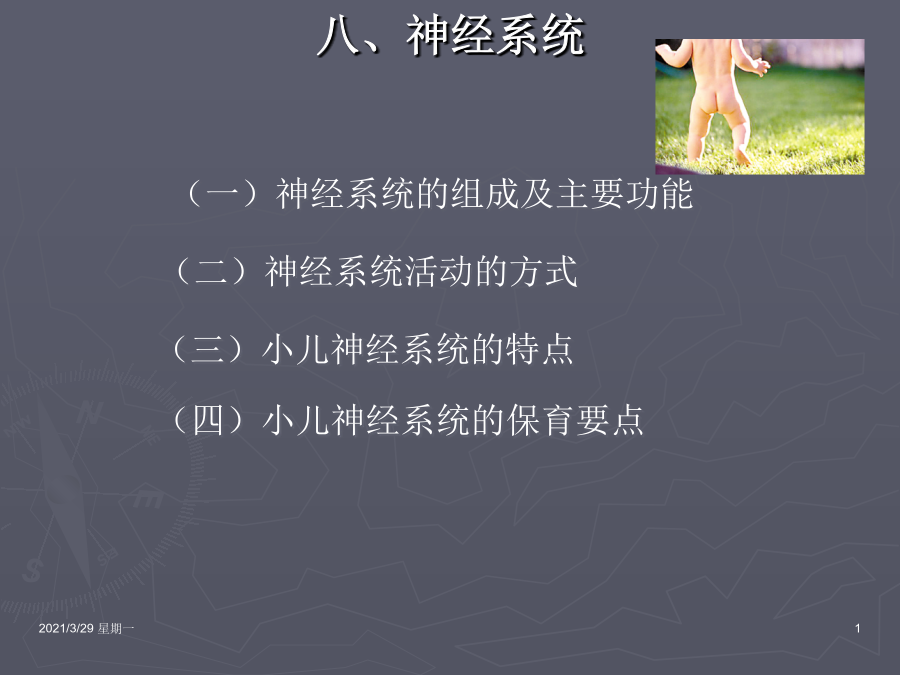 八、神经系统

（一）神经系统的组成及主要功能

（二）神经系统活动的方式

（三）小儿神经系统的特点

（四）小儿神经系统的保育要点

2021/3/29 星期一

1